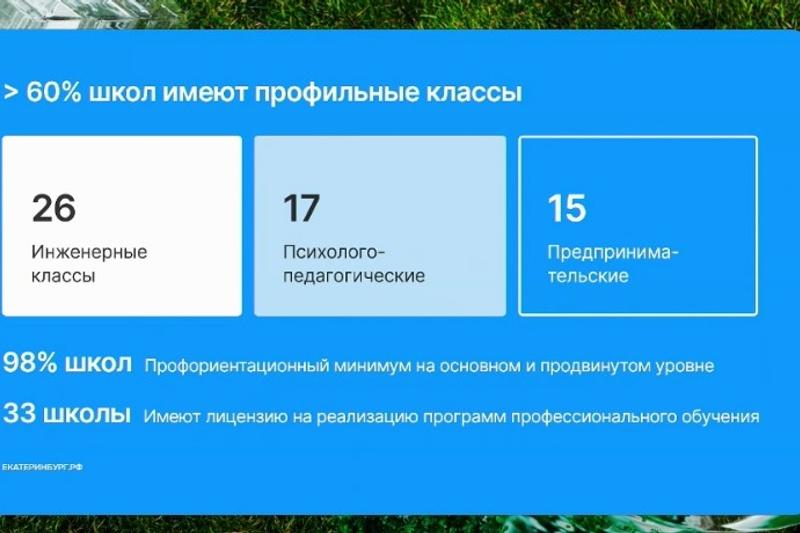 > 60% школ имеют профильные классы

26
Инженерные классы

17
Психолого-педагогические

15
Предпринимательские

98% школ Профориентационный минимум на основном и продвинутом уровне

33 школы Имеют лицензию на реализацию программ профессионального обучения

ЕКАТЕРИНБУРГ.РФ